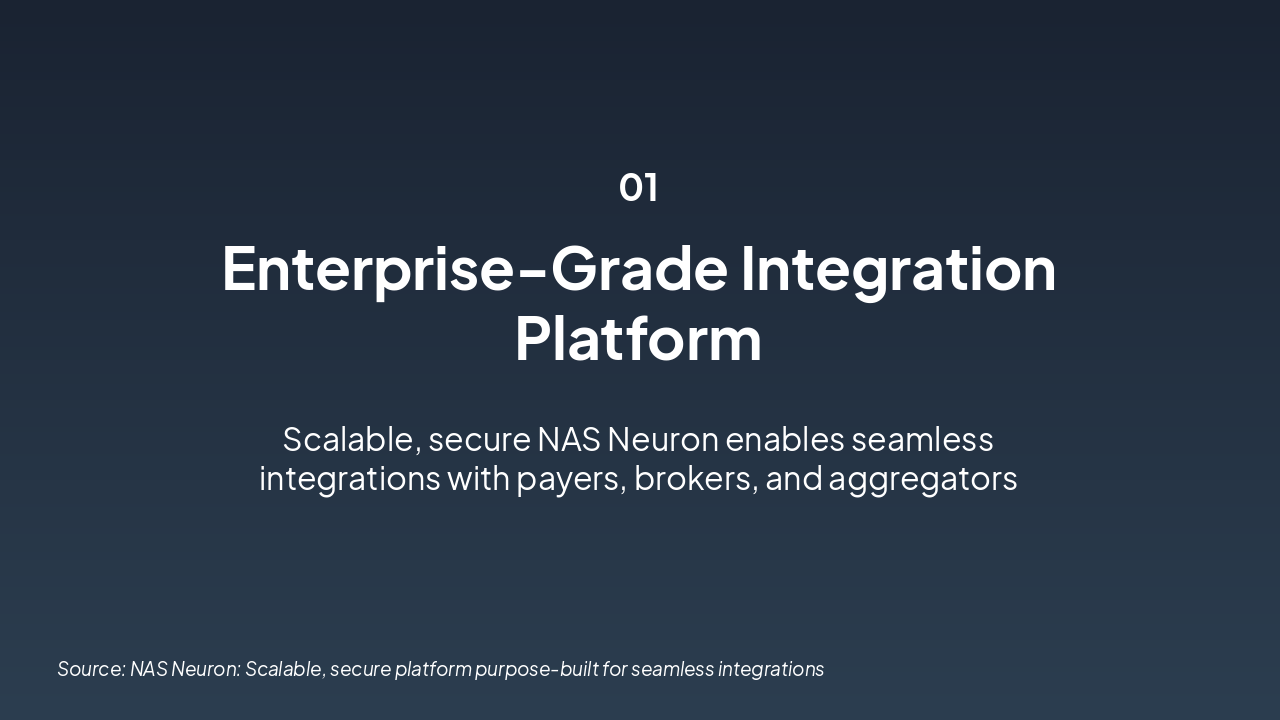 01

Enterprise-Grade Integration Platform

Scalable, secure NAS Neuron enables seamless integrations with payers, brokers, and aggregators

Source: NAS Neuron: Scalable, secure platform purpose-built for seamless integrations